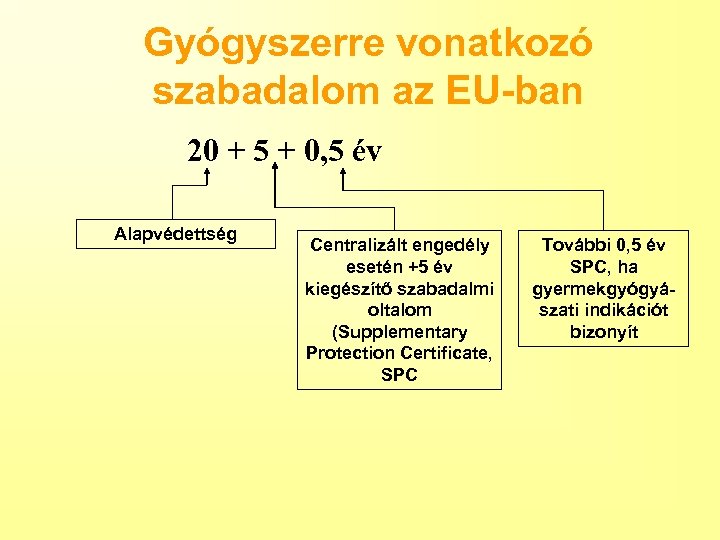 Gyógyszerre vonatkozó szabadalom az EU-ban

20 + 5 + 0,5 év

Alapvédettség

Centralizált engedély esetén +5 év kiegészítő szabadalmi oltalom (Supplementary Protection Certificate, SPC

További 0,5 év SPC, ha gyermekgyógyászati indikációt bizonyít